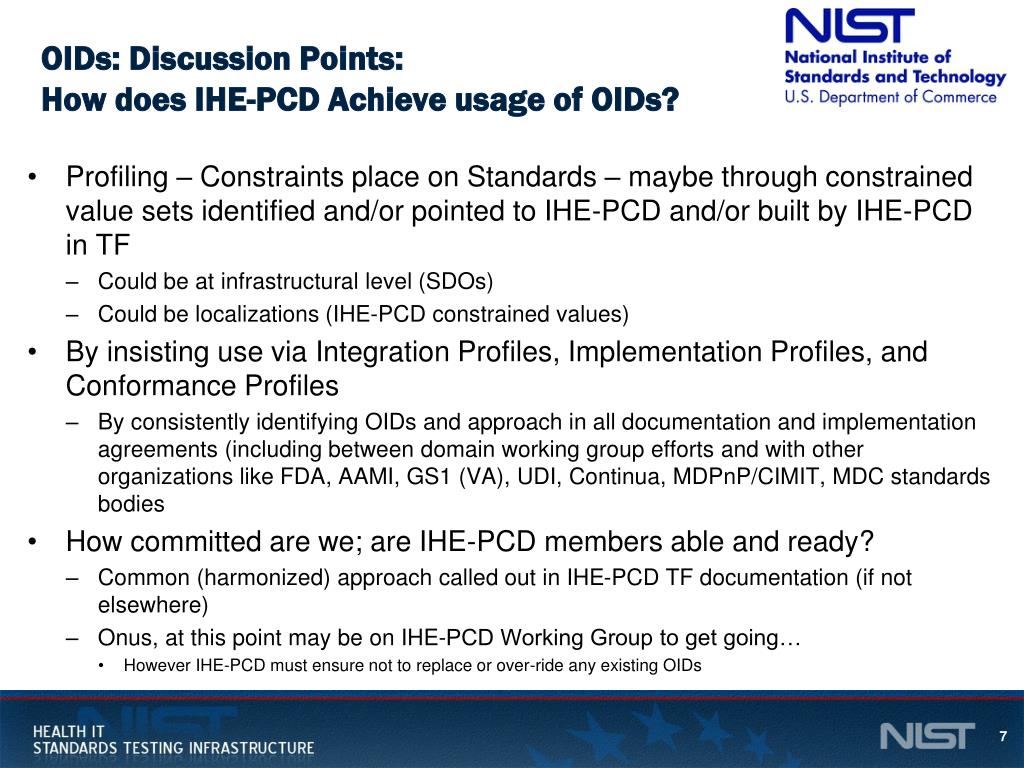 OIDs: Discussion Points:
How does IHE-PCD Achieve usage of OIDs?

NIST
National Institute of Standards and Technology
U.S. Department of Commerce

• Profiling – Constraints place on Standards – maybe through constrained value sets identified and/or pointed to IHE-PCD and/or built by IHE-PCD in TF
– Could be at infrastructural level (SDOs)
– Could be localizations (IHE-PCD constrained values)
• By insisting use via Integration Profiles, Implementation Profiles, and Conformance Profiles
– By consistently identifying OIDs and approach in all documentation and implementation agreements (including between domain working group efforts and with other organizations like FDA, AAMI, GS1 (VA), UDI, Continua, MDPnP/CIMIT, MDC standards bodies
• How committed are we; are IHE-PCD members able and ready?
– Common (harmonized) approach called out in IHE-PCD TF documentation (if not elsewhere)
– Onus, at this point may be on IHE-PCD Working Group to get going…
• However IHE-PCD must ensure not to replace or over-ride any existing OIDs

HEALTH IT
STANDARDS TESTING INFRASTRUCTURE
NIST
7